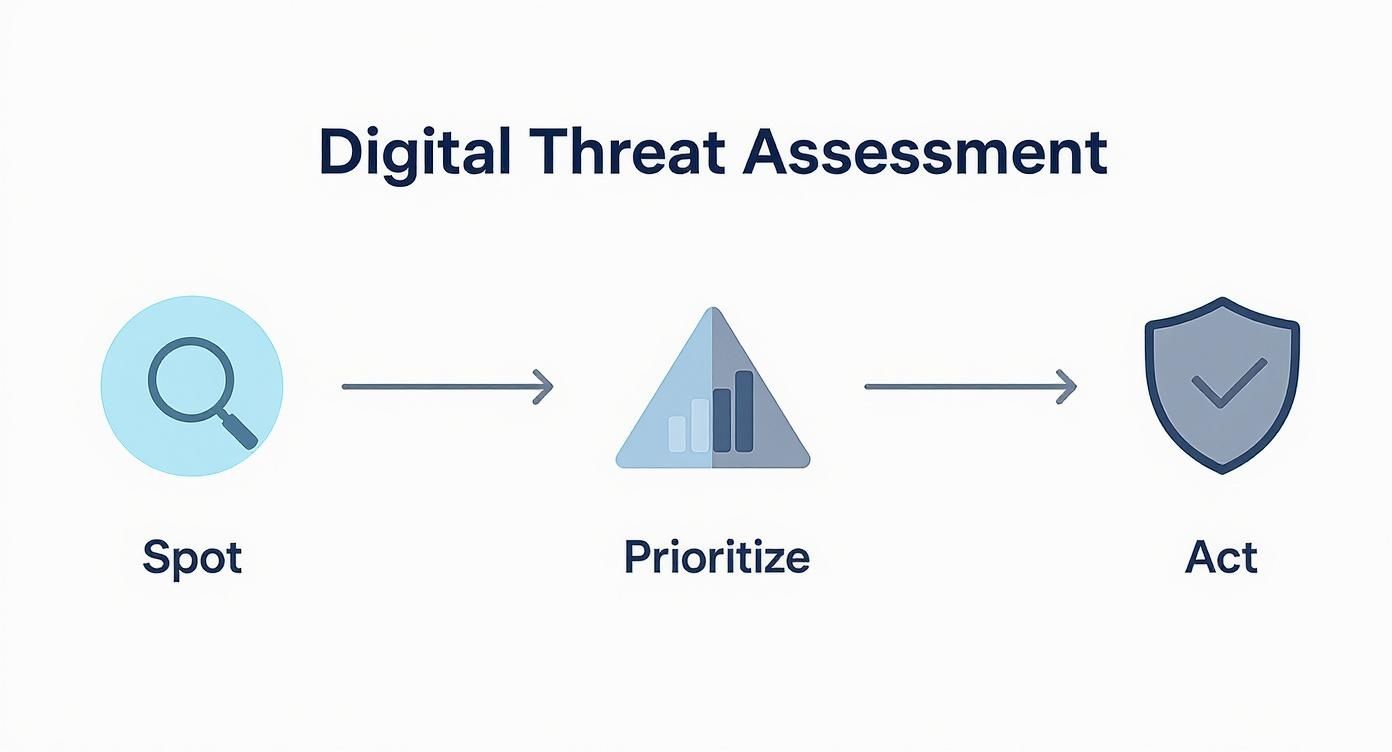 Digital Threat Assessment

Spot

Prioritize

Act